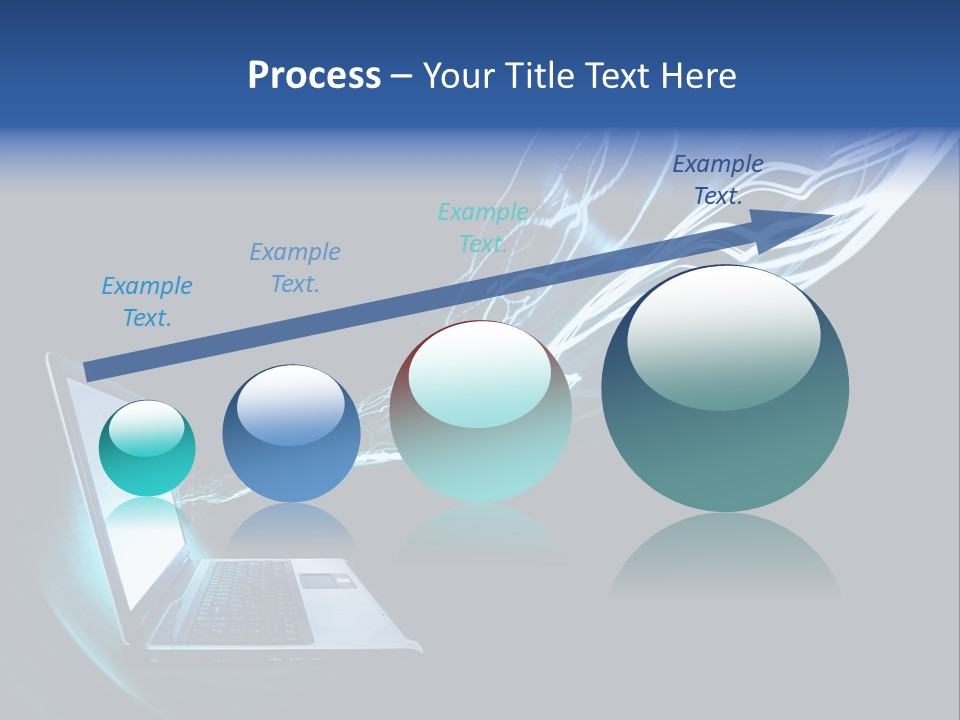 Process – Your Title Text Here

Example Text.

Example Text.

Example Text.

Example Text.